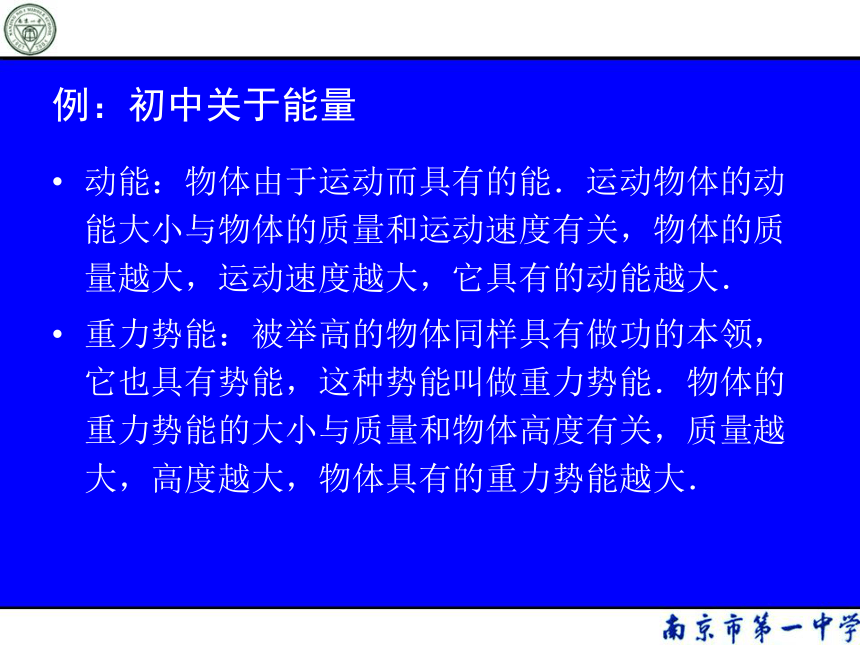 例：初中关于能量

• 动能：物体由于运动而具有的能．运动物体的动能大小与物体的质量和运动速度有关，物体的质量越大，运动速度越大，它具有的动能越大．

• 重力势能：被举高的物体同样具有做功的本领，它也具有势能，这种势能叫做重力势能．物体的重力势能的大小与质量和物体高度有关，质量越大，高度越大，物体具有的重力势能越大．

南京市第一中学